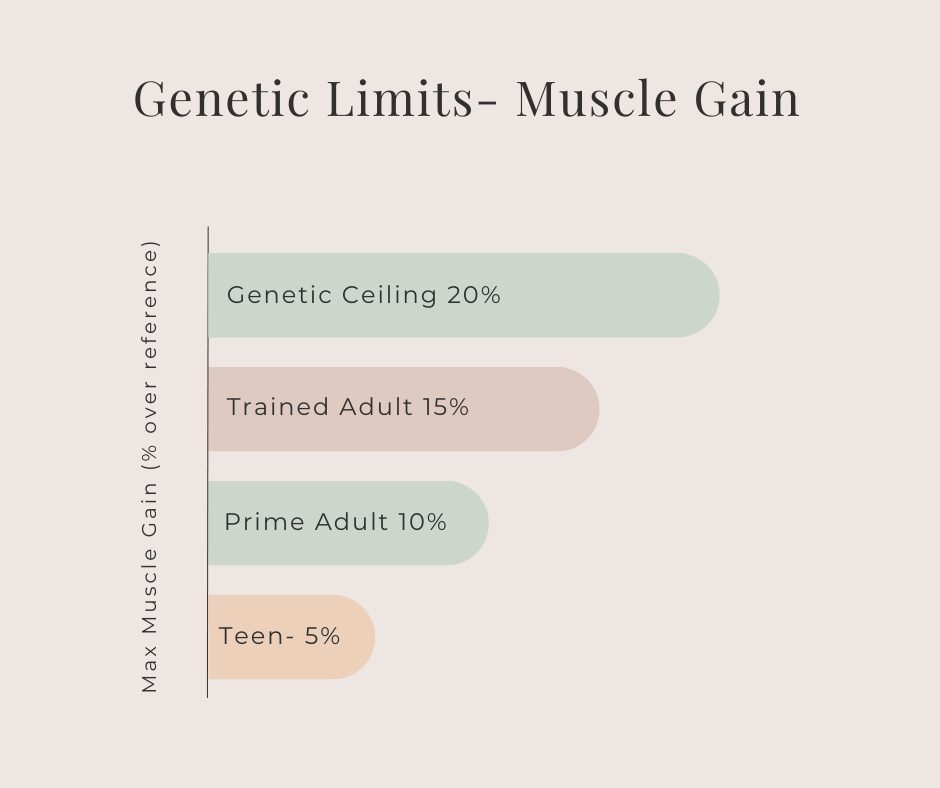 Genetic Limits- Muscle Gain

Max Muscle Gain (% over reference)

Genetic Ceiling 20%

Trained Adult 15%

Prime Adult 10%

Teen- 5%